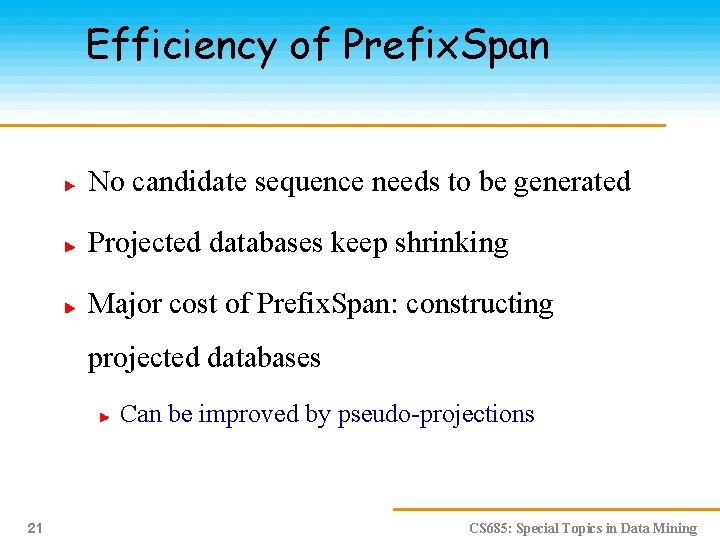 Efficiency of PrefixSpan

No candidate sequence needs to be generated

Projected databases keep shrinking

Major cost of PrefixSpan: constructing projected databases

Can be improved by pseudo-projections

21

CS685: Special Topics in Data Mining